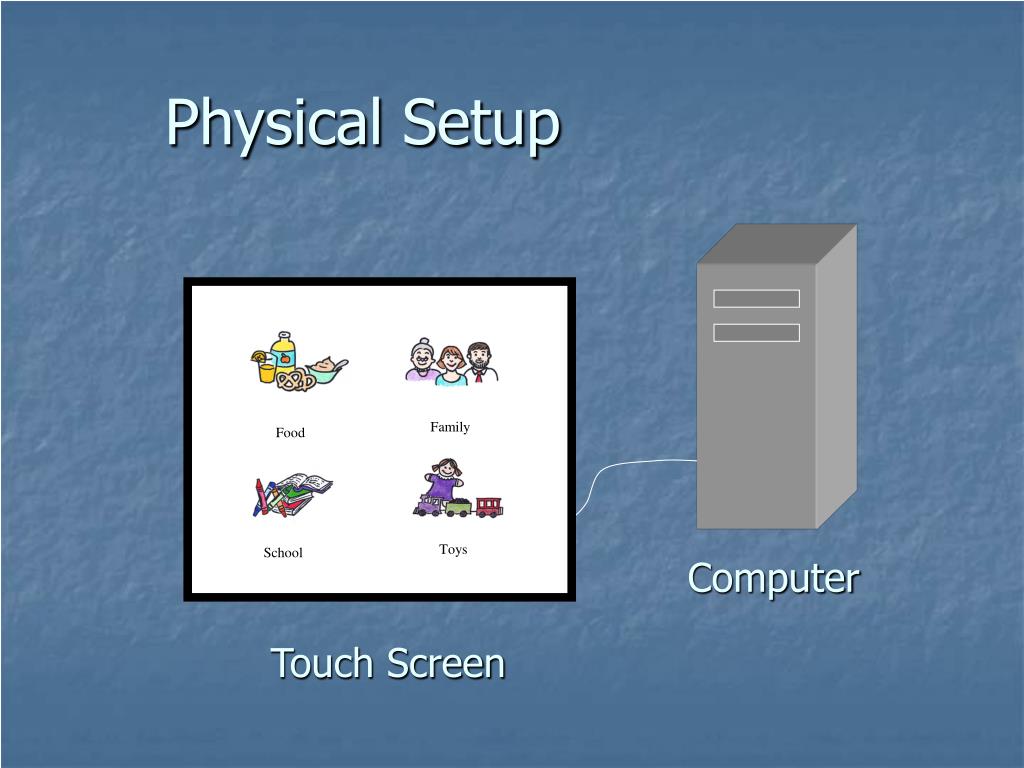 Physical Setup

Food

Family

School

Toys

Computer

Touch Screen